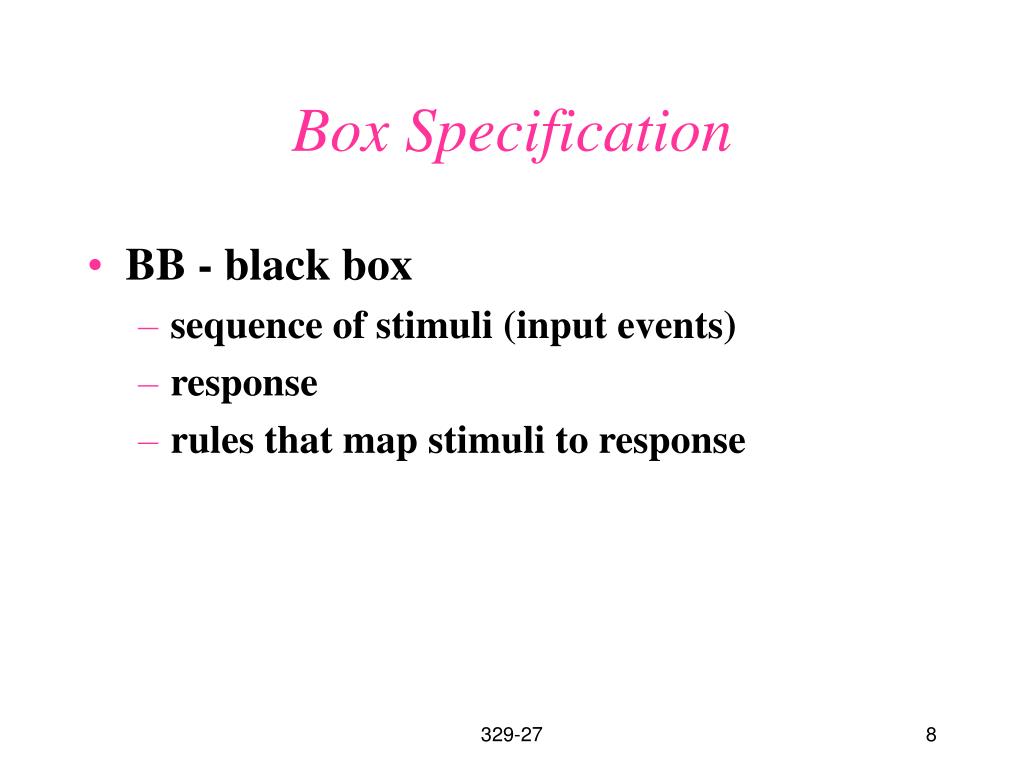 Box Specification

• BB - black box
– sequence of stimuli (input events)
– response
– rules that map stimuli to response

329-27

8